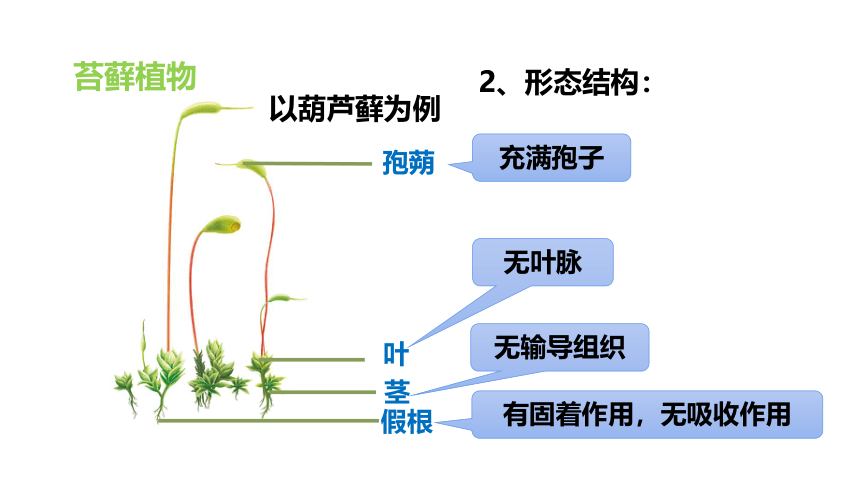 苔藓植物

2、形态结构：

以葫芦藓为例

孢蒴

充满孢子

无叶脉

叶

无输导组织

茎

假根

有固着作用，无吸收作用